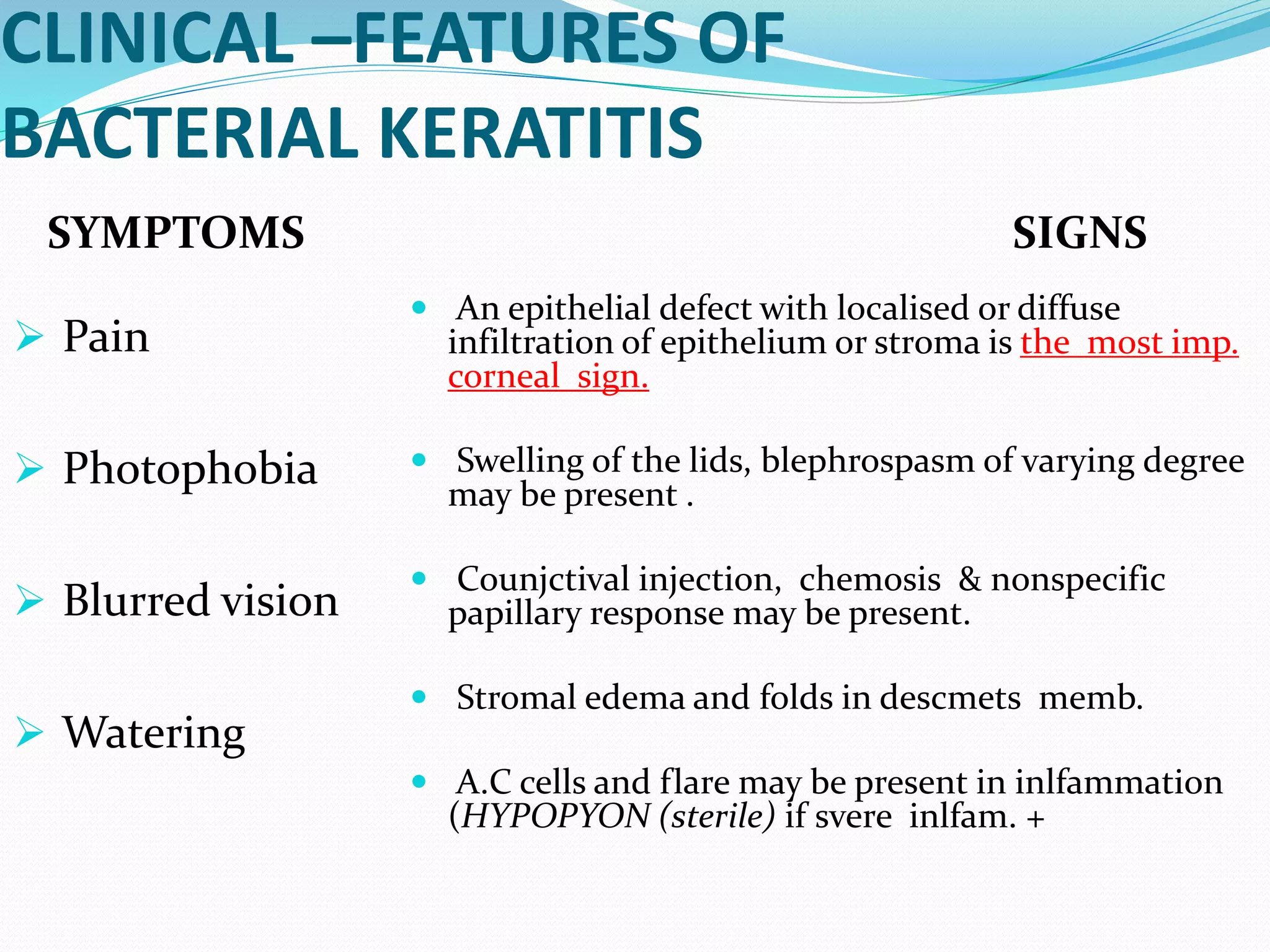 CLINICAL –FEATURES OF BACTERIAL KERATITIS

SYMPTOMS

➢ Pain

➢ Photophobia

➢ Blurred vision

➢ Watering

SIGNS

• An epithelial defect with localised or diffuse infiltration of epithelium or stroma is the most imp. corneal sign.

• Swelling of the lids, blephrospasm of varying degree may be present .

• Counjctival injection, chemosis & nonspecific papillary response may be present.

• Stromal edema and folds in descmets memb.

• A.C cells and flare may be present in inlfammation (HYPOPYON (sterile) if svere inlfam. +